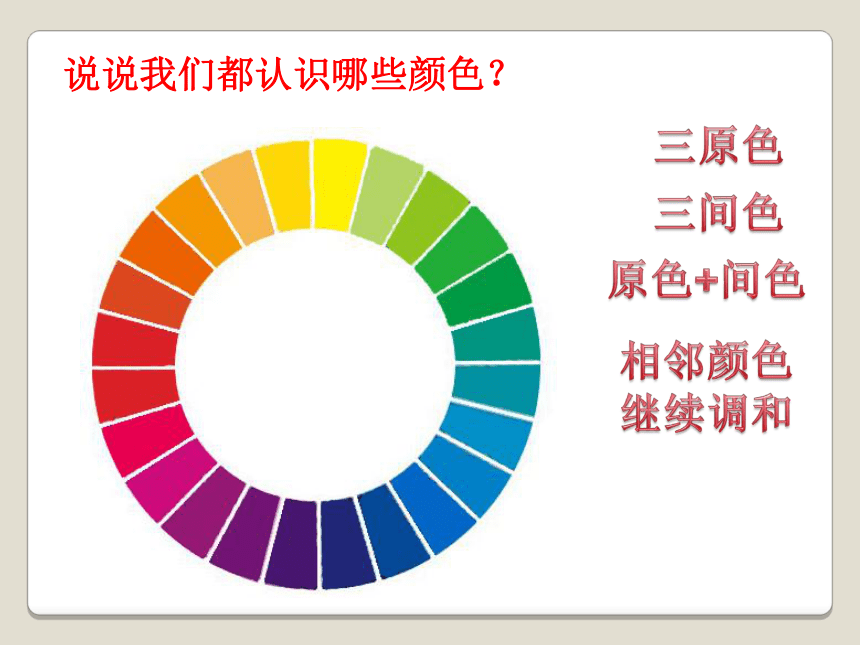 说说我们都认识哪些颜色？

三原色

三间色

原色+间色

相邻颜色
继续调和